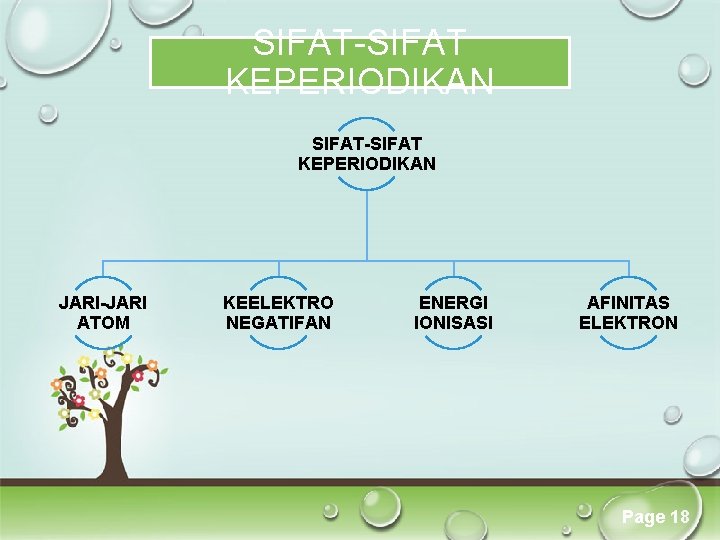 SIFAT-SIFAT KEPERIODIKAN

SIFAT-SIFAT KEPERIODIKAN

JARI-JARI ATOM

KEELEKTRO NEGATIFAN

ENERGI IONISASI

AFINITAS ELEKTRON

Page 18